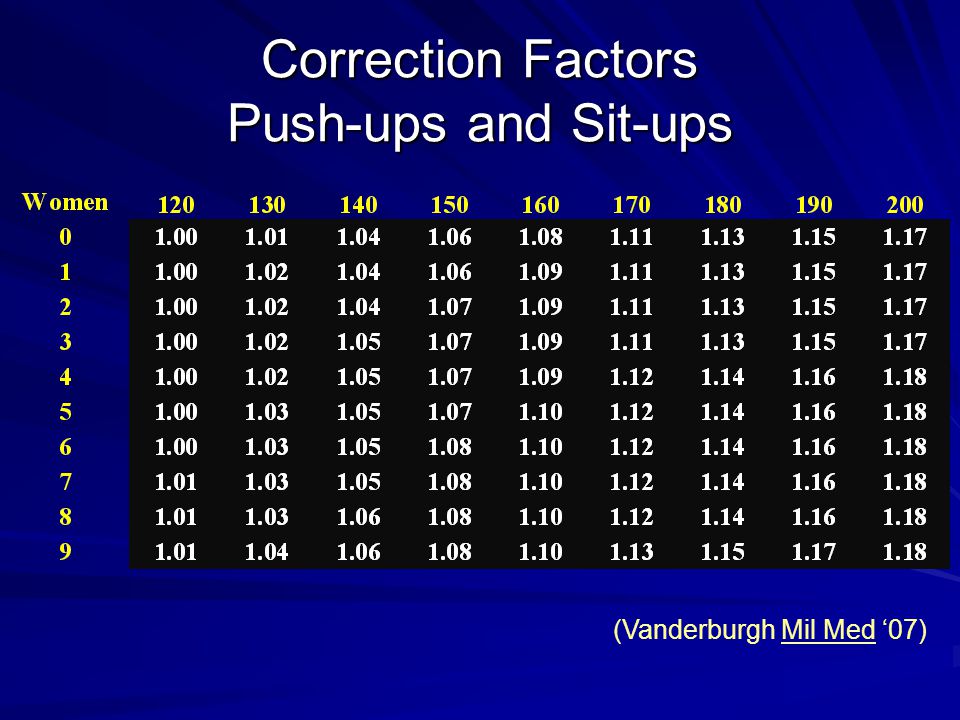 Correction Factors
Push-ups and Sit-ups

| Women | 120 | 130 | 140 | 150 | 160 | 170 | 180 | 190 | 200 |
|---|---|---|---|---|---|---|---|---|---|
| 0 | 1.00 | 1.01 | 1.04 | 1.06 | 1.08 | 1.11 | 1.13 | 1.15 | 1.17 |
| 1 | 1.00 | 1.02 | 1.04 | 1.06 | 1.09 | 1.11 | 1.13 | 1.15 | 1.17 |
| 2 | 1.00 | 1.02 | 1.04 | 1.07 | 1.09 | 1.11 | 1.13 | 1.15 | 1.17 |
| 3 | 1.00 | 1.02 | 1.05 | 1.07 | 1.09 | 1.11 | 1.13 | 1.15 | 1.17 |
| 4 | 1.00 | 1.02 | 1.05 | 1.07 | 1.09 | 1.12 | 1.14 | 1.16 | 1.18 |
| 5 | 1.00 | 1.03 | 1.05 | 1.07 | 1.10 | 1.12 | 1.14 | 1.16 | 1.18 |
| 6 | 1.00 | 1.03 | 1.05 | 1.08 | 1.10 | 1.12 | 1.14 | 1.16 | 1.18 |
| 7 | 1.01 | 1.03 | 1.05 | 1.08 | 1.10 | 1.12 | 1.14 | 1.16 | 1.18 |
| 8 | 1.01 | 1.03 | 1.06 | 1.08 | 1.10 | 1.12 | 1.14 | 1.16 | 1.18 |
| 9 | 1.01 | 1.04 | 1.06 | 1.08 | 1.10 | 1.13 | 1.15 | 1.17 | 1.18 |

(Vanderburgh Mil Med ‘07)